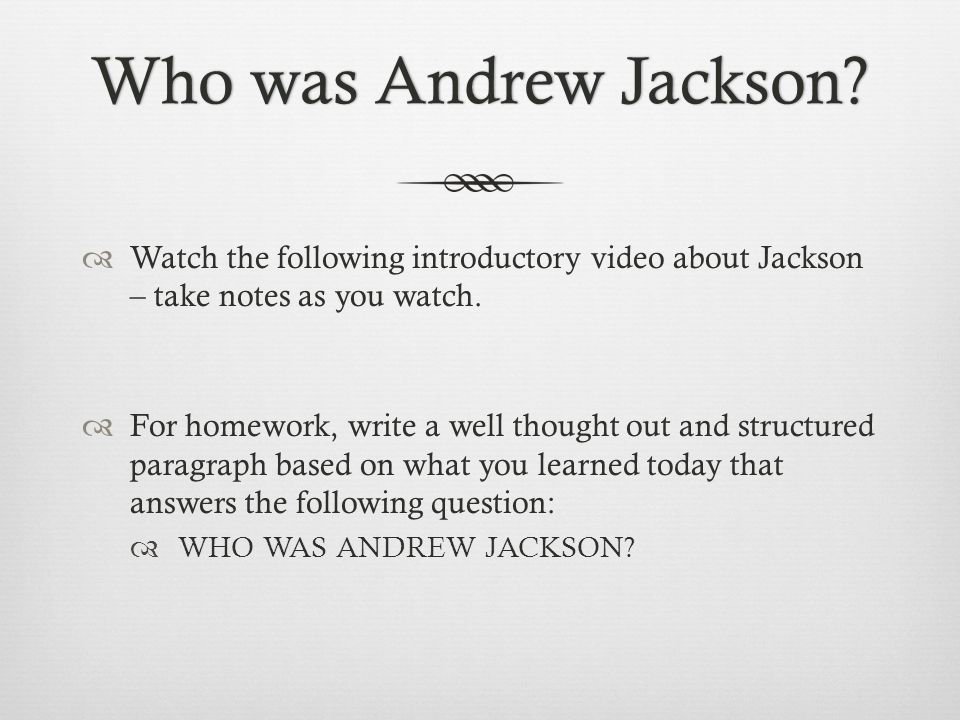 Who was Andrew Jackson?

Watch the following introductory video about Jackson – take notes as you watch.

For homework, write a well thought out and structured paragraph based on what you learned today that answers the following question:

WHO WAS ANDREW JACKSON?